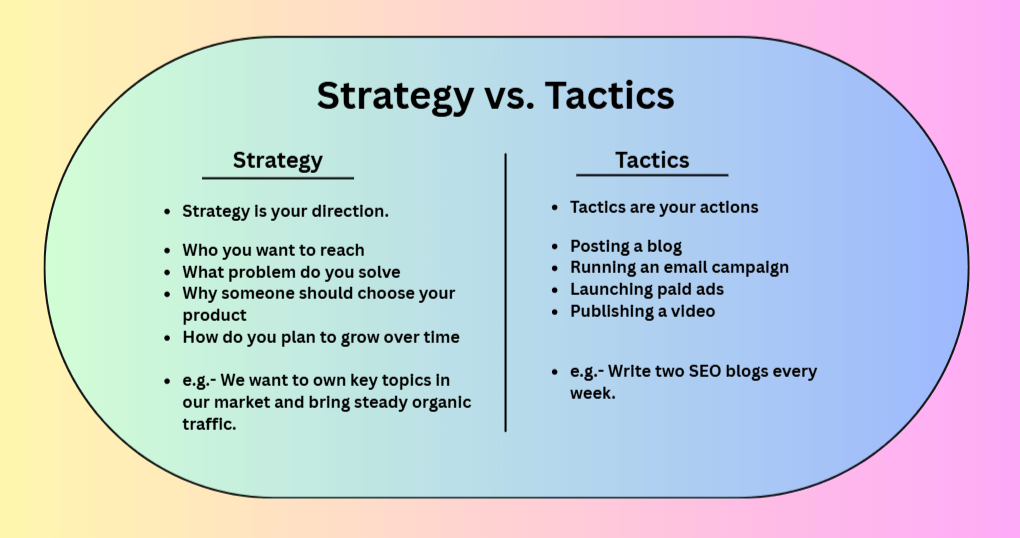 Strategy vs. Tactics

Strategy

- Strategy is your direction.

- Who you want to reach
- What problem do you solve
- Why someone should choose your product
- How do you plan to grow over time

- e.g.- We want to own key topics in our market and bring steady organic traffic.

Tactics

- Tactics are your actions

- Posting a blog
- Running an email campaign
- Launching paid ads
- Publishing a video

- e.g.- Write two SEO blogs every week.